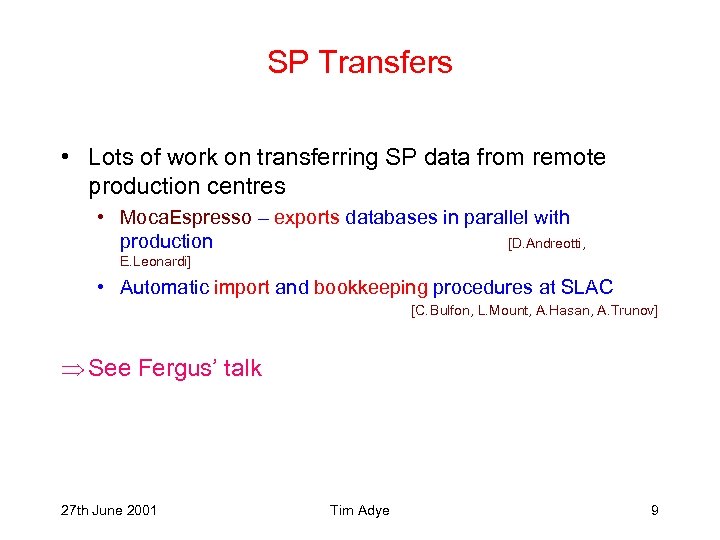 SP Transfers

• Lots of work on transferring SP data from remote production centres

• MocaEspresso – exports databases in parallel with production [D.Andreotti, E.Leonardi]

• Automatic import and bookkeeping procedures at SLAC [C.Bulfon, L.Mount, A.Hasan, A.Trunov]

$\Rightarrow$ See Fergus' talk

27th June 2001 Tim Adye 9